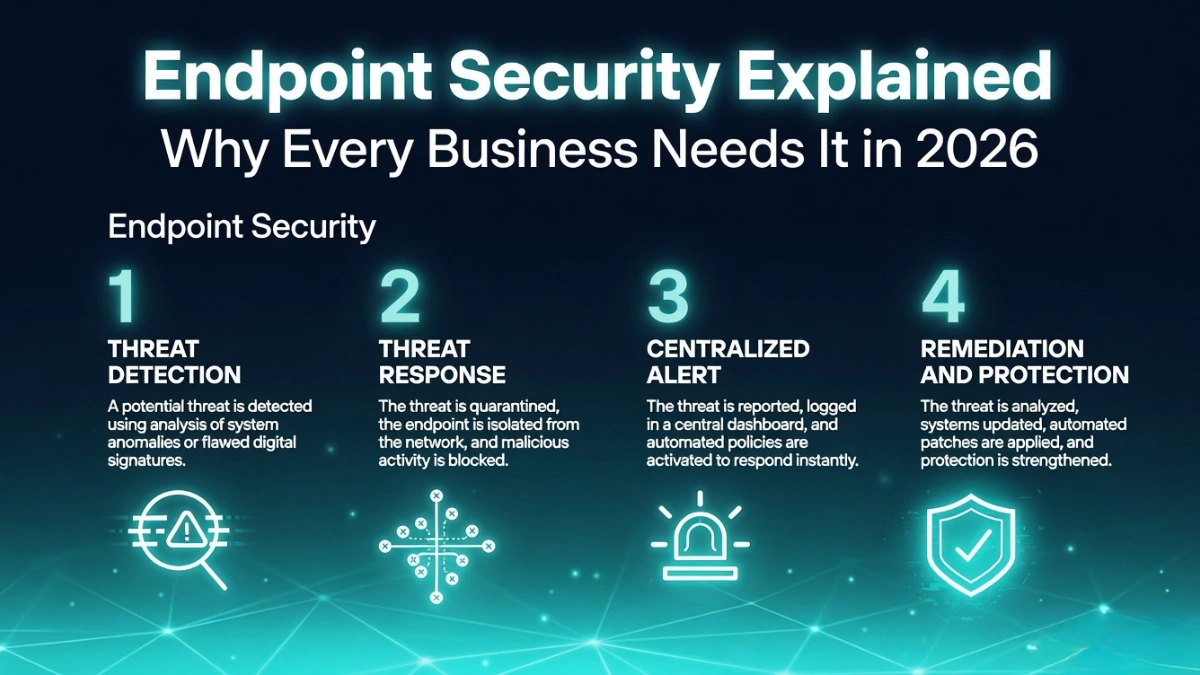 Endpoint Security Explained
Why Every Business Needs It in 2026

Endpoint Security

1
THREAT DETECTION
A potential threat is detected using analysis of system anomalies or flawed digital signatures.

2
THREAT RESPONSE
The threat is quarantined, the endpoint is isolated from the network, and malicious activity is blocked.

3
CENTRALIZED ALERT
The threat is reported, logged in a central dashboard, and automated policies are activated to respond instantly.

4
REMEDIATION AND PROTECTION
The threat is analyzed, systems updated, automated patches are applied, and protection is strengthened.